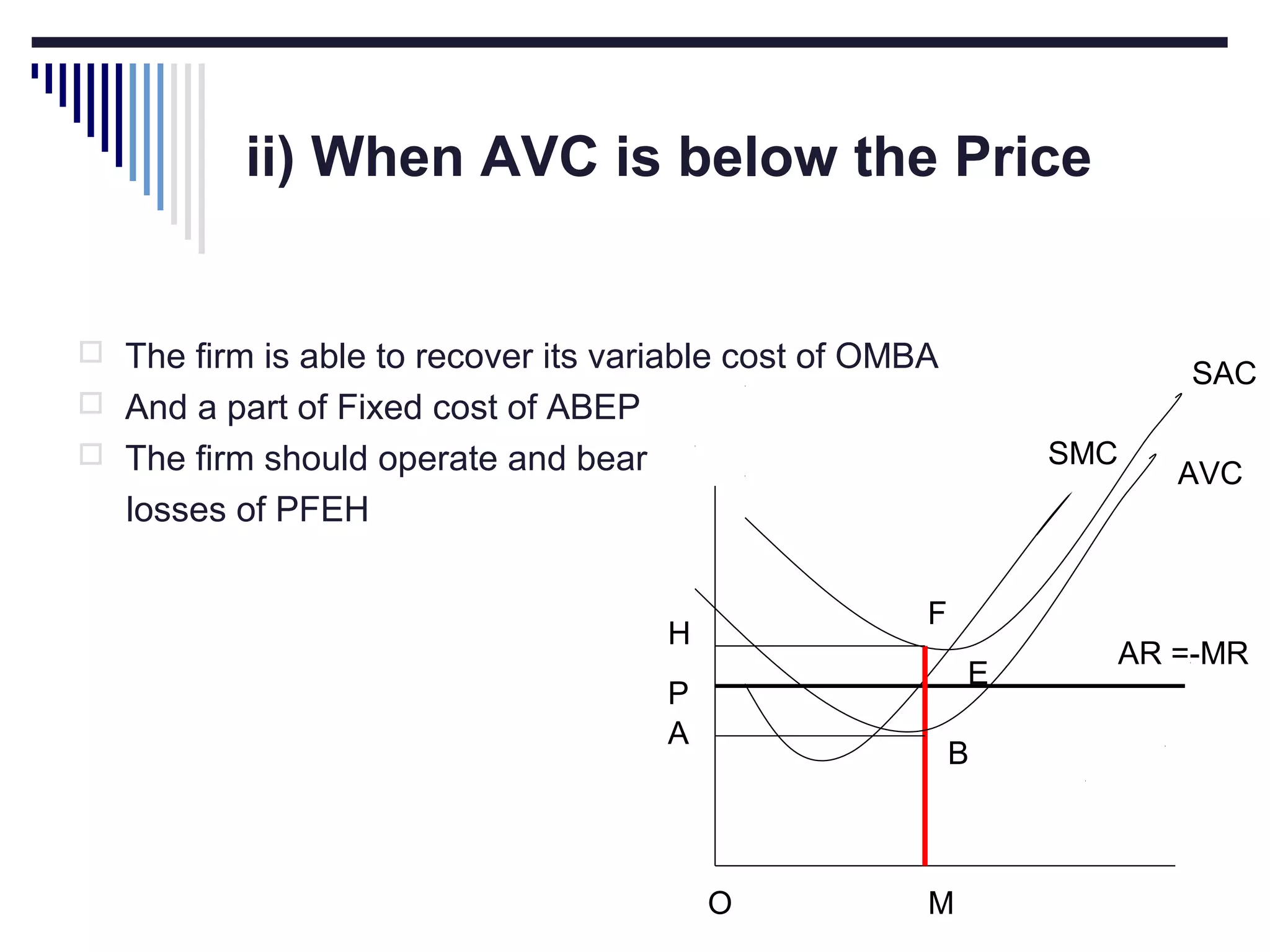 ii) When AVC is below the Price

The firm is able to recover its variable cost of OMBA

And a part of Fixed cost of ABEP

The firm should operate and bear losses of PFEH

SAC

SMC

AVC

F

H

AR =-MR

E

P

A

B

O

M